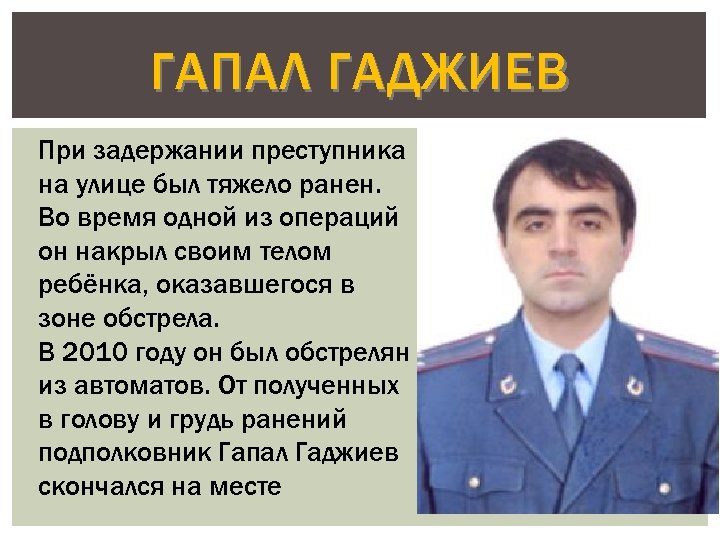 ГАПАЛ ГАДЖИЕВ

При задержании преступника на улице был тяжело ранен. Во время одной из операций он накрыл своим телом ребёнка, оказавшегося в зоне обстрела.
В 2010 году он был обстрелян из автоматов. От полученных в голову и грудь ранений подполковник Гапал Гаджиев скончался на месте